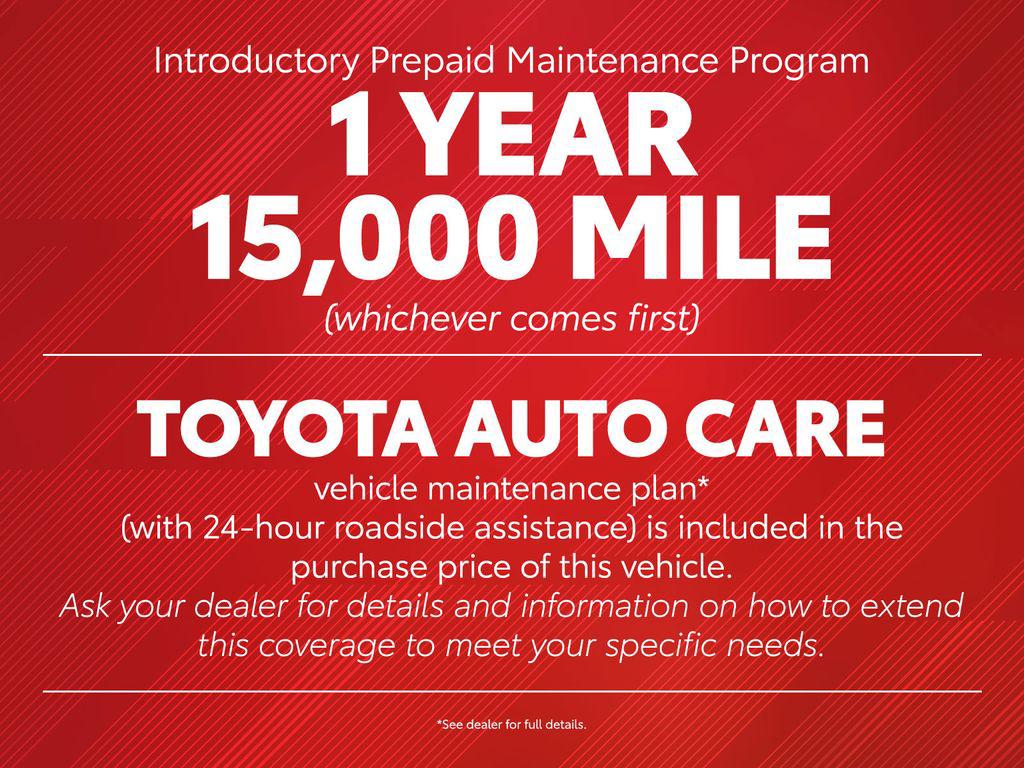 Introductory Prepaid Maintenance Program
1 YEAR
15,000 MILE
(whichever comes first)

TOYOTA AUTO CARE
vehicle maintenance plan*
(with 24-hour roadside assistance) is included in the purchase price of this vehicle.
Ask your dealer for details and information on how to extend this coverage to meet your specific needs.

*See dealer for full details.